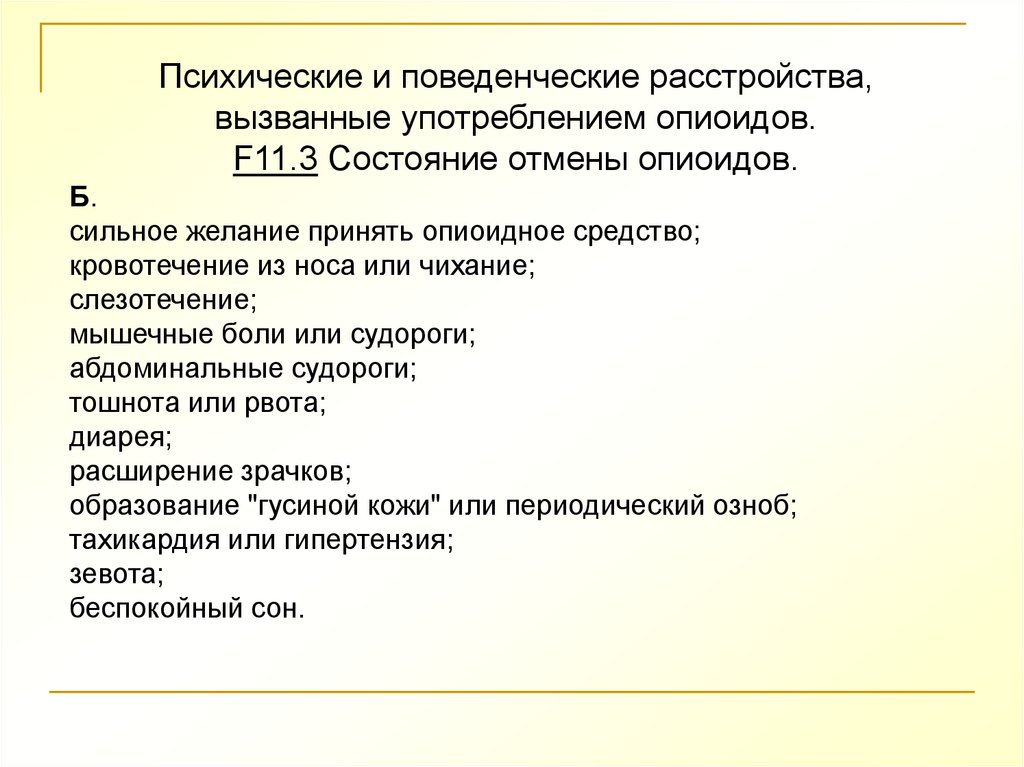 Психические и поведенческие расстройства, вызванные употреблением опиоидов.
F11.3 Состояние отмены опиоидов.

Б.
сильное желание принять опиоидное средство;
кровотечение из носа или чихание;
слезотечение;
мышечные боли или судороги;
абдоминальные судороги;
тошнота или рвота;
диарея;
расширение зрачков;
образование "гусиной кожи" или периодический озноб;
тахикардия или гипертензия;
зевота;
беспокойный сон.